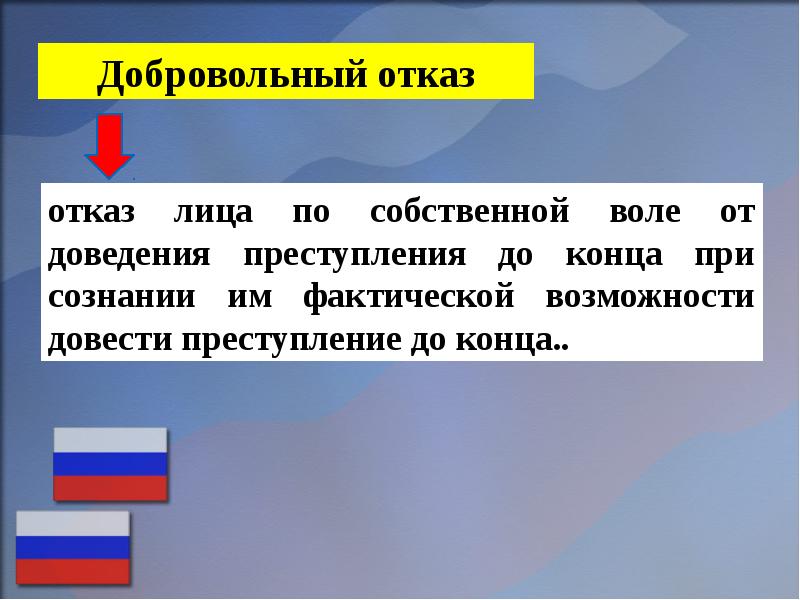 Добровольный отказ

отказ лица по собственной воле от доведения преступления до конца при сознании им фактической возможности довести преступление до конца..